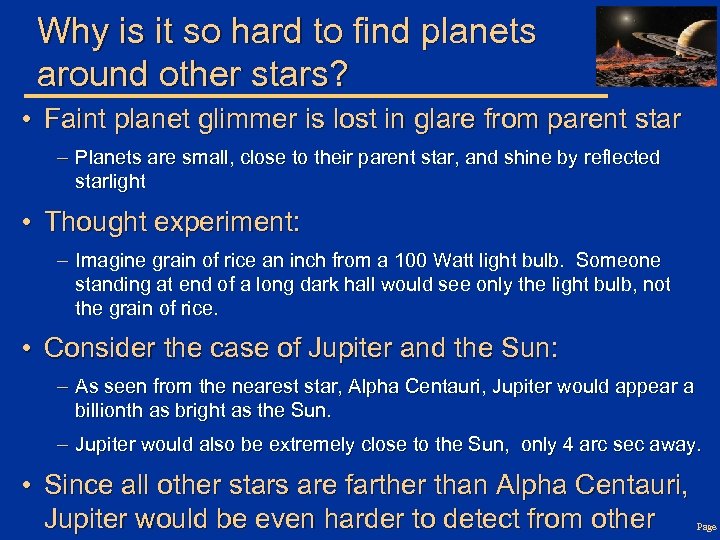 Why is it so hard to find planets around other stars?

• Faint planet glimmer is lost in glare from parent star

– Planets are small, close to their parent star, and shine by reflected starlight

• Thought experiment:

– Imagine grain of rice an inch from a 100 Watt light bulb. Someone standing at end of a long dark hall would see only the light bulb, not the grain of rice.

• Consider the case of Jupiter and the Sun:

– As seen from the nearest star, Alpha Centauri, Jupiter would appear a billionth as bright as the Sun.

– Jupiter would also be extremely close to the Sun, only 4 arc sec away.

• Since all other stars are farther than Alpha Centauri, Jupiter would be even harder to detect from other

Page